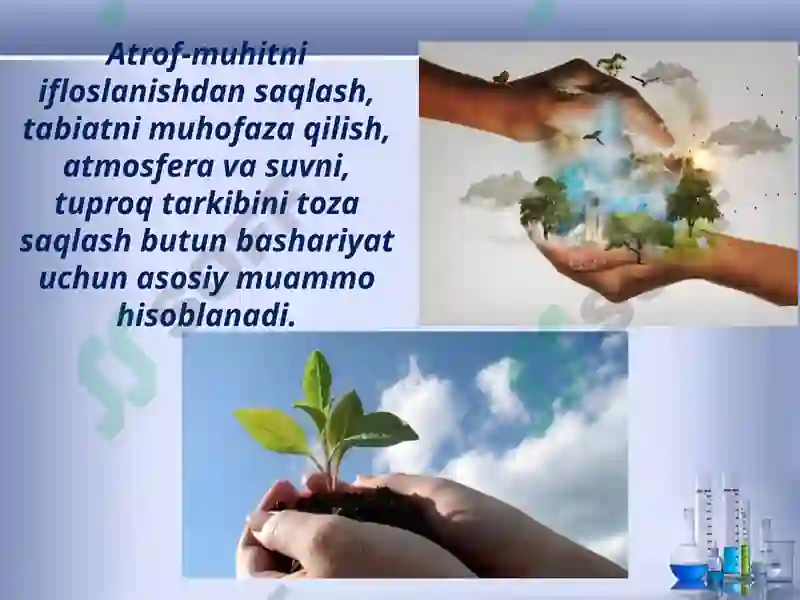 Atrof-muhitni ifloslanishdan saqlash, tabiatni muhofaza qilish, atmosfera va suvni, tuproq tarkibini toza saqlash butun bashariyat uchun asosiy muammo hisoblanadi.